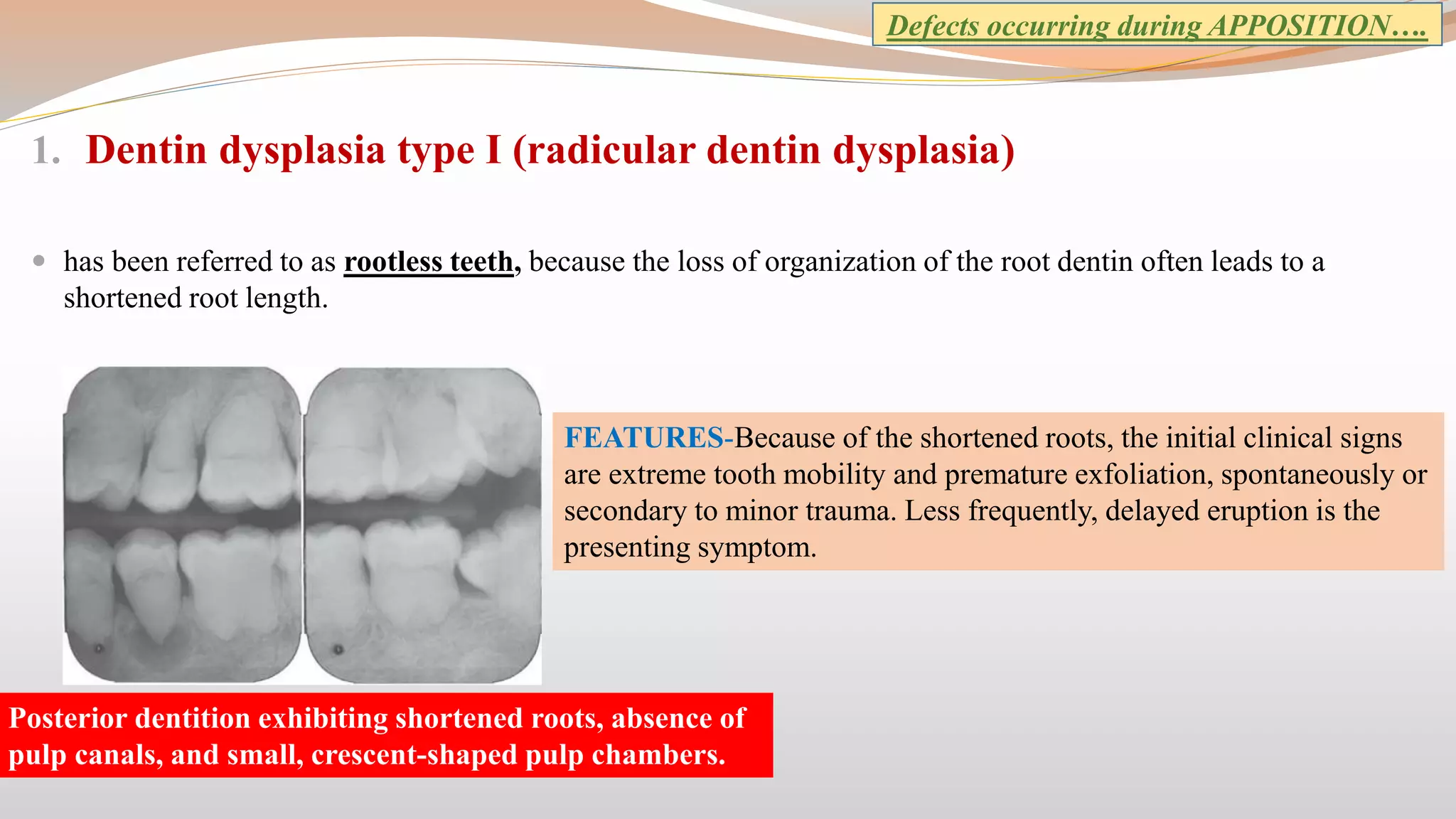 Defects occurring during APPOSITION….

1. Dentin dysplasia type I (radicular dentin dysplasia)

• has been referred to as rootless teeth, because the loss of organization of the root dentin often leads to a shortened root length.

FEATURES-Because of the shortened roots, the initial clinical signs are extreme tooth mobility and premature exfoliation, spontaneously or secondary to minor trauma. Less frequently, delayed eruption is the presenting symptom.

Posterior dentition exhibiting shortened roots, absence of pulp canals, and small, crescent-shaped pulp chambers.